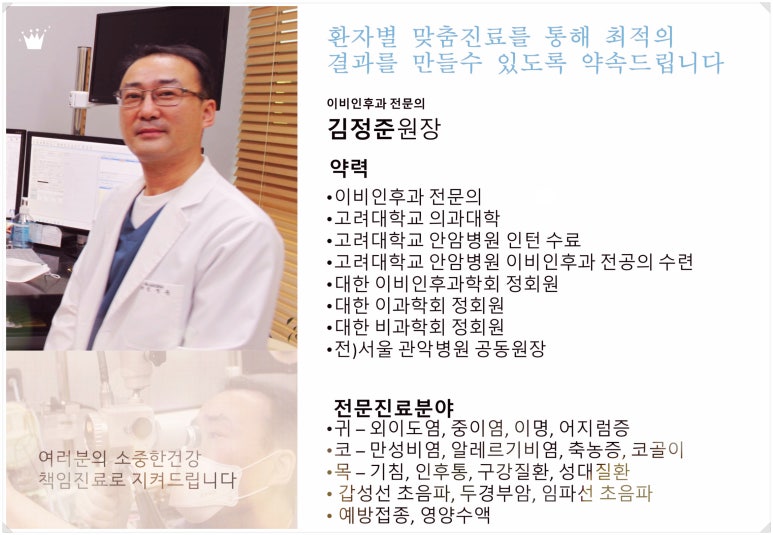 환자별 맞춤진료를 통해 최적의 결과를 만들수 있도록 약속드립니다

이비인후과 전문의
김정준원장

약력
•이비인후과 전문의
•고려대학교 의과대학
•고려대학교 안암병원 인턴 수료
•고려대학교 안암병원 이비인후과 전공의 수련
•대한 이비인후과학회 정회원
•대한 이과학회 정회원
•대한 비과학회 정회원
•전)서울 관악병원 공동원장

전문진료분야
•귀 – 외이도염, 중이염, 이명, 어지럼증
•코 – 만성비염, 알레르기비염, 축농증, 코골이
•목 – 기침, 인후통, 구강질환, 성대질환
• 갑성선 초음파, 두경부암, 임파선 초음파
• 예방접종, 영양수액

여러분의 소중한건강
책임진료로 지켜드립니다